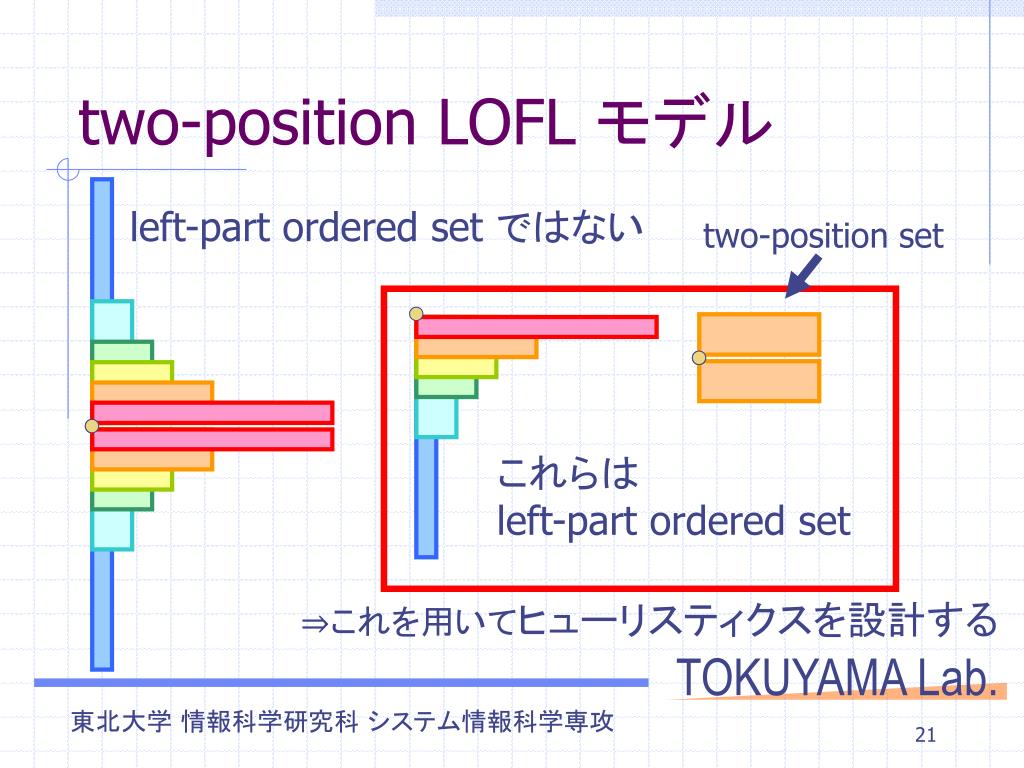 two-position LOFL モデル

left-part ordered set ではない

two-position set

これらは
left-part ordered set

⇒これを用いてヒューリスティクスを設計する

TOKUYAMA Lab.

東北大学 情報科学研究科 システム情報科学専攻

21